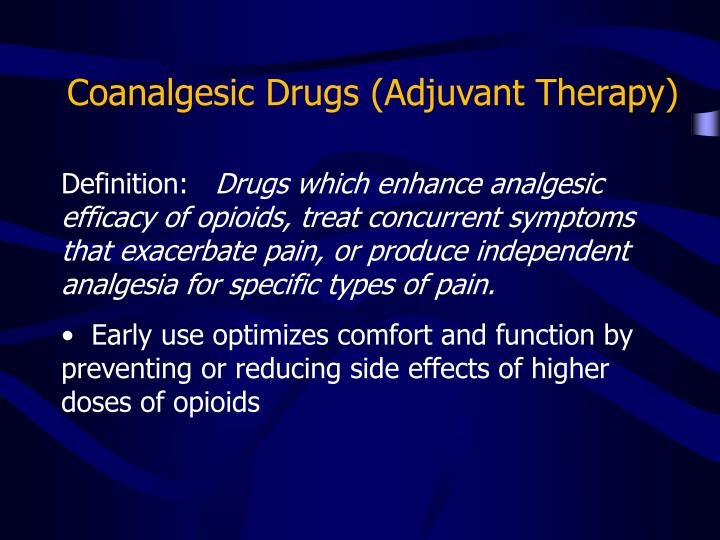 Coanalgesic Drugs (Adjuvant Therapy)

Definition: Drugs which enhance analgesic efficacy of opioids, treat concurrent symptoms that exacerbate pain, or produce independent analgesia for specific types of pain.

• Early use optimizes comfort and function by preventing or reducing side effects of higher doses of opioids